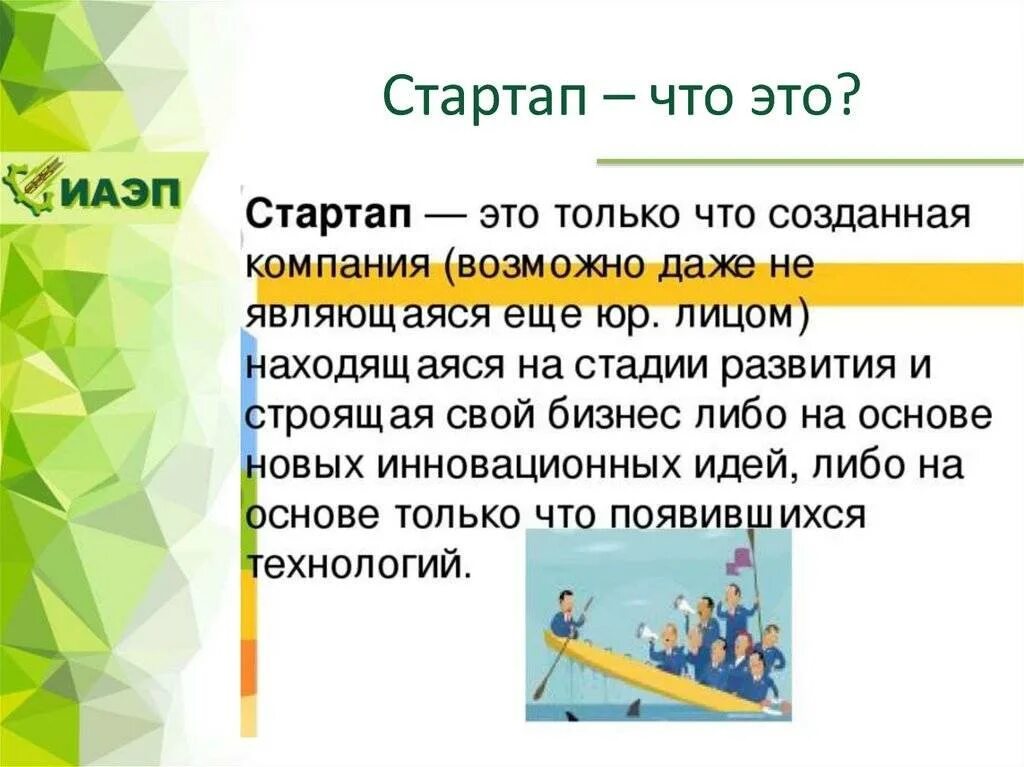 Стартап – что это?

ИАЭП

Стартап — это только что созданная компания (возможно даже не являющаяся еще юр. лицом) находящаяся на стадии развития и строящая свой бизнес либо на основе новых инновационных идей, либо на основе только что появившихся технологий.